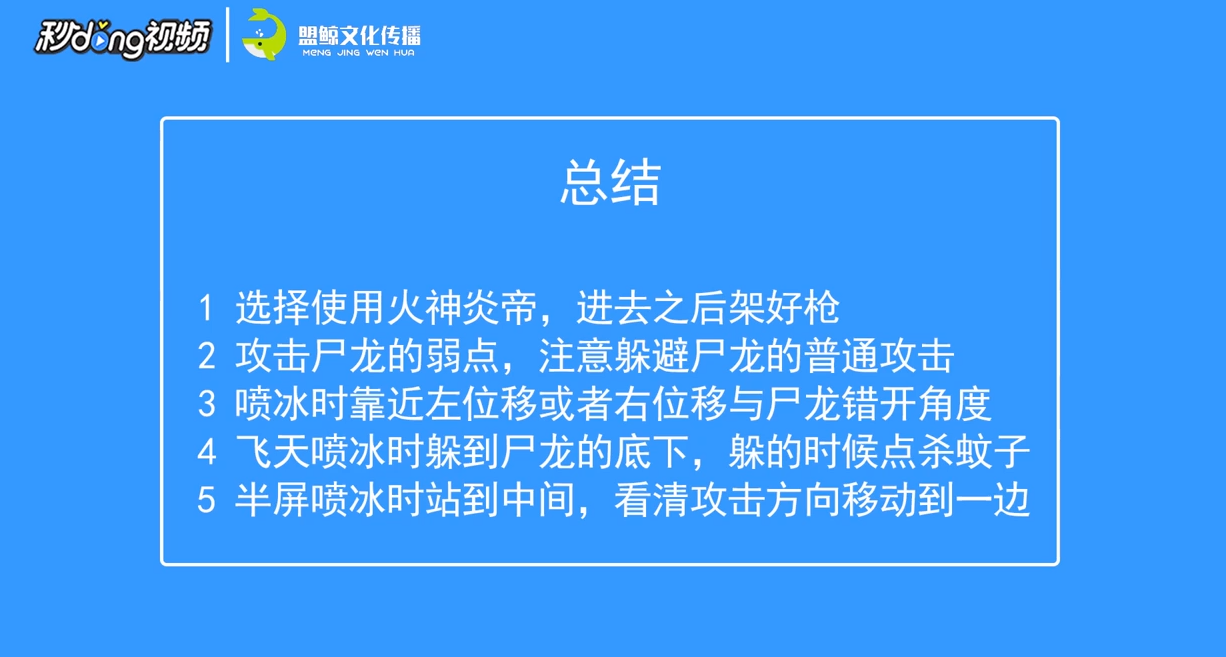 秒dong视频
盟鲸文化传播
MENG JING WEN HUA

总结

1 选择使用火神炎帝，进去之后架好枪
2 攻击尸龙的弱点，注意躲避尸龙的普通攻击
3 喷冰时靠近左位移或者右位移与尸龙错开角度
4 飞天喷冰时躲到尸龙的底下，躲的时候点杀蚊子
5 半屏喷冰时站到中间，看清攻击方向移动到一边